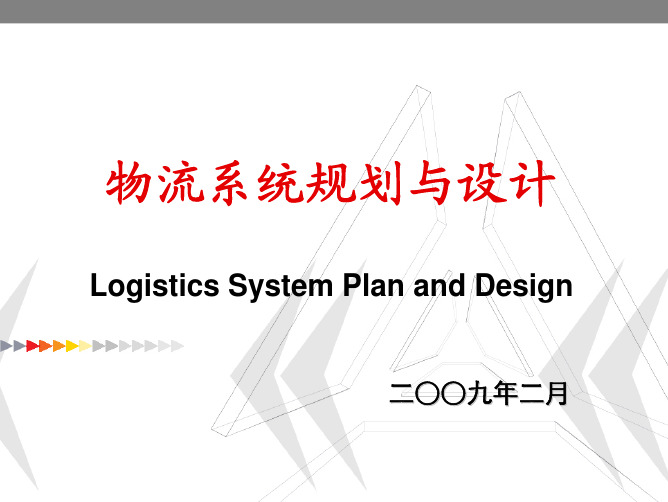 物流系统规划与设计

Logistics System Plan and Design

二〇〇九年二月